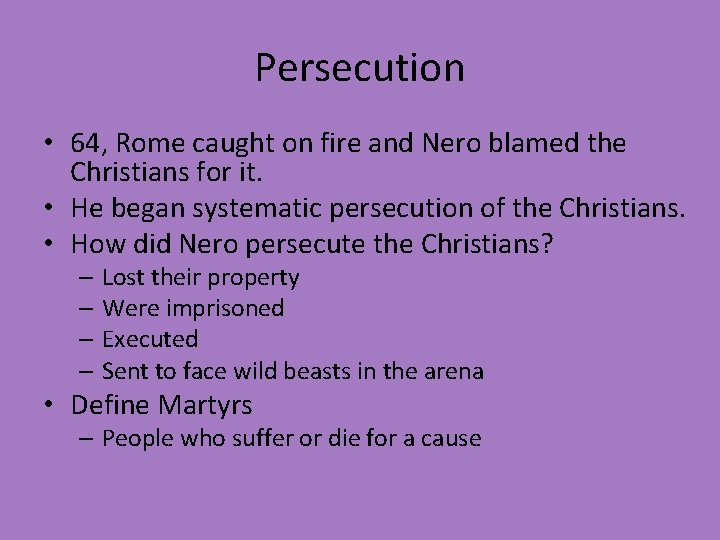 Persecution

• 64, Rome caught on fire and Nero blamed the Christians for it.
• He began systematic persecution of the Christians.
• How did Nero persecute the Christians?
– Lost their property
– Were imprisoned
– Executed
– Sent to face wild beasts in the arena
• Define Martyrs
– People who suffer or die for a cause